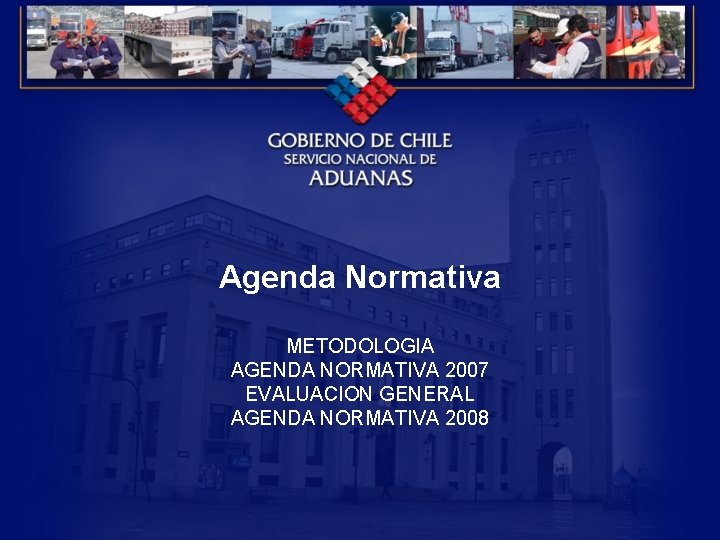 GOBIERNO DE CHILE
SERVICIO NACIONAL DE
ADUANAS

Agenda Normativa

METODOLOGIA
AGENDA NORMATIVA 2007
EVALUACION GENERAL
AGENDA NORMATIVA 2008